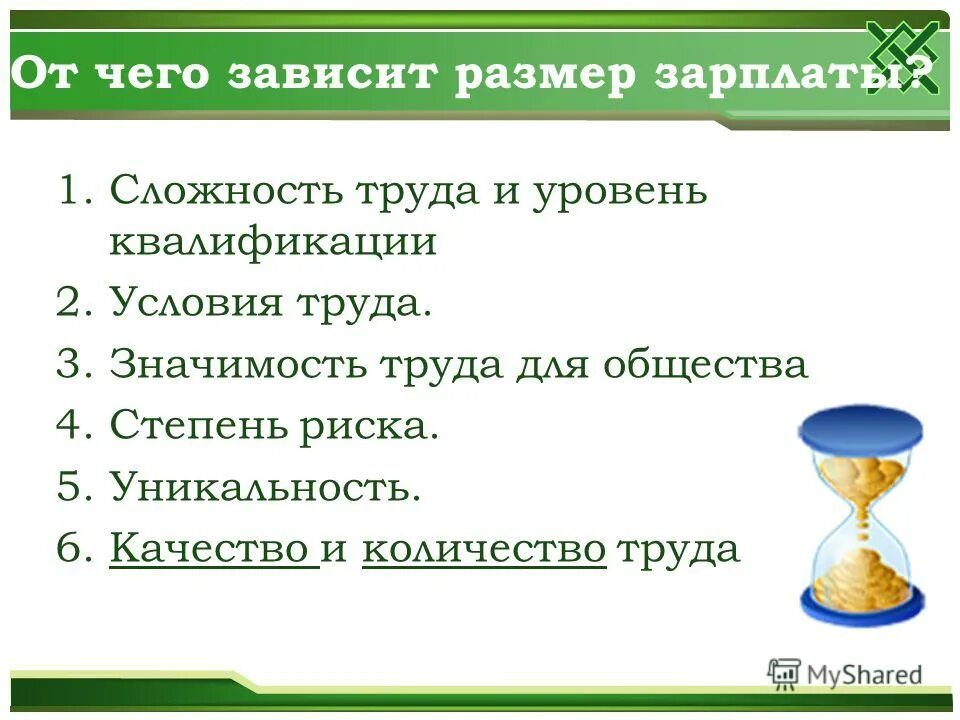 От чего зависит размер зарплаты?

1. Сложность труда и уровень квалификации
2. Условия труда.
3. Значимость труда для общества
4. Степень риска.
5. Уникальность.
6. Качество и количество труда

MyShared